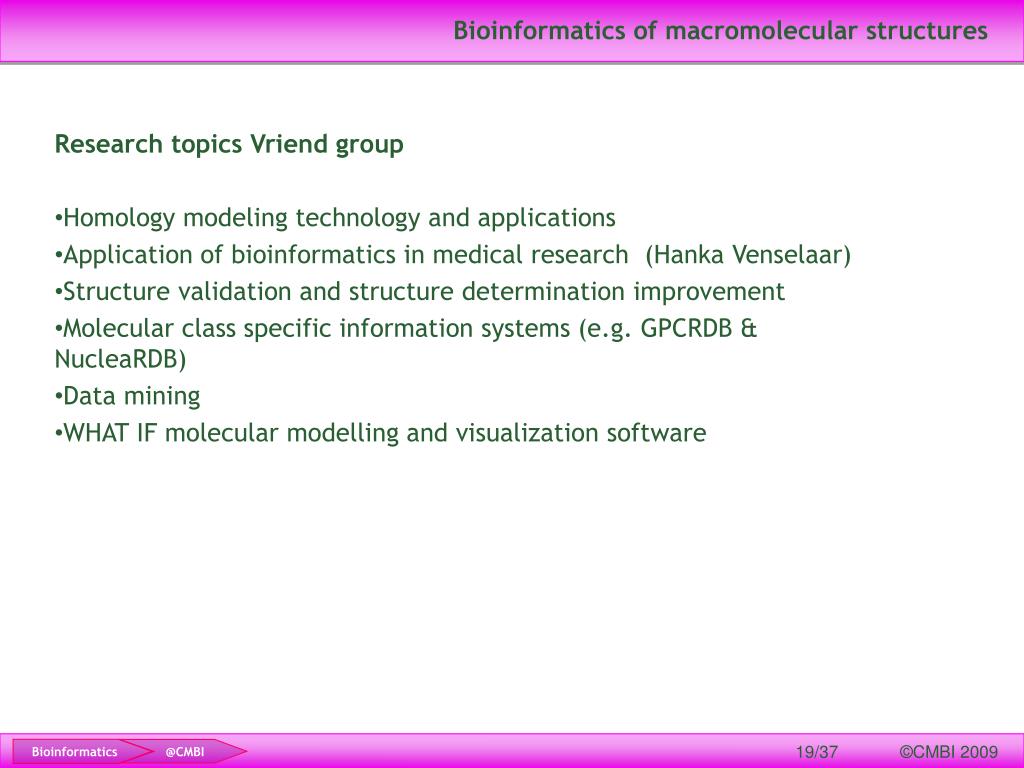 Bioinformatics of macromolecular structures

Research topics Vriend group

•Homology modeling technology and applications
•Application of bioinformatics in medical research (Hanka Venselaar)
•Structure validation and structure determination improvement
•Molecular class specific information systems (e.g. GPCRDB & NucleaRDB)
•Data mining
•WHAT IF molecular modelling and visualization software

Bioinformatics @CMBI 19/37 ©CMBI 2009